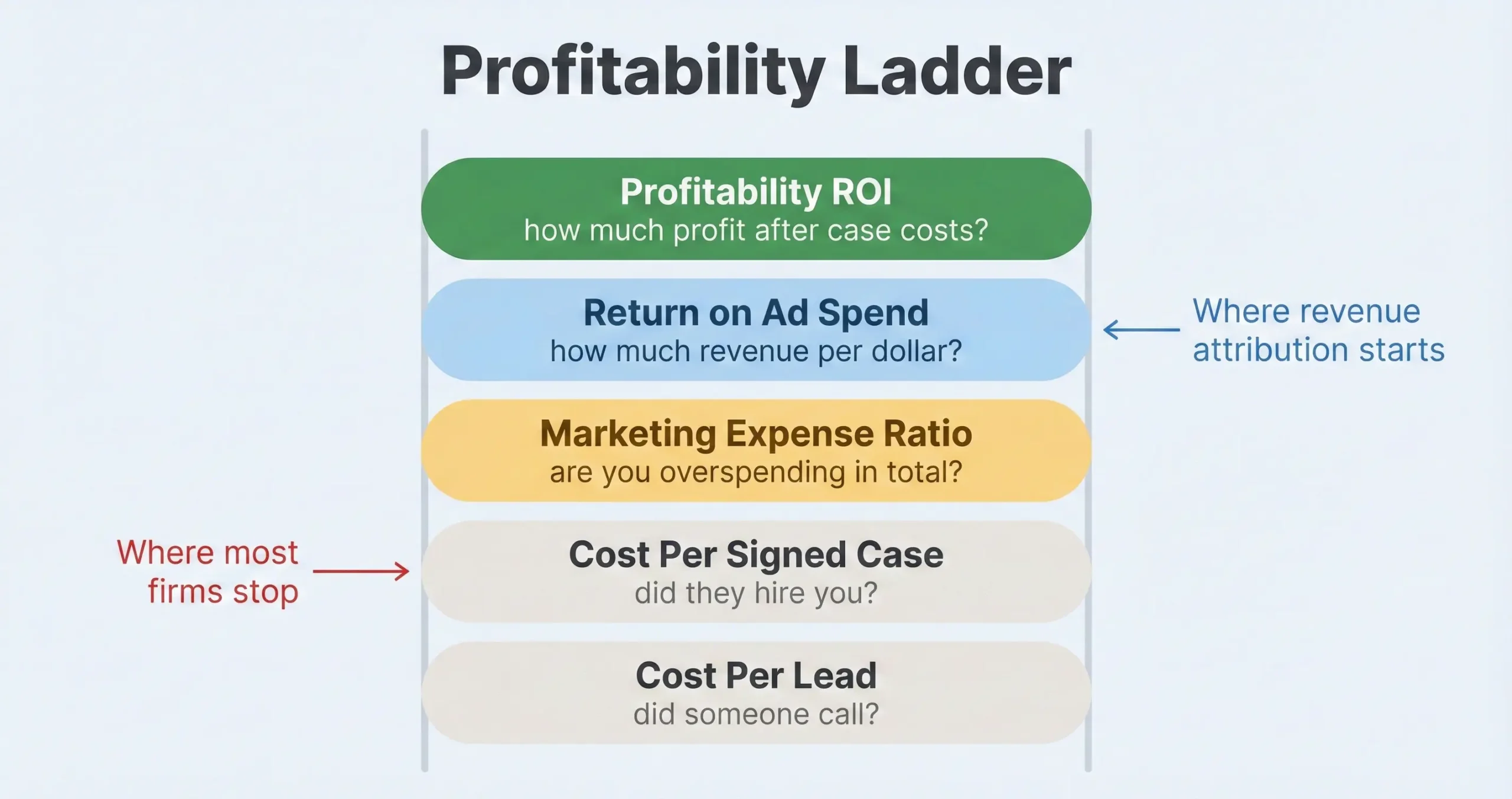 Profitability Ladder

Profitability ROI
how much profit after case costs?

Return on Ad Spend
how much revenue per dollar?

Where revenue attribution starts

Marketing Expense Ratio
are you overspending in total?

Where most firms stop

Cost Per Signed Case
did they hire you?

Cost Per Lead
did someone call?